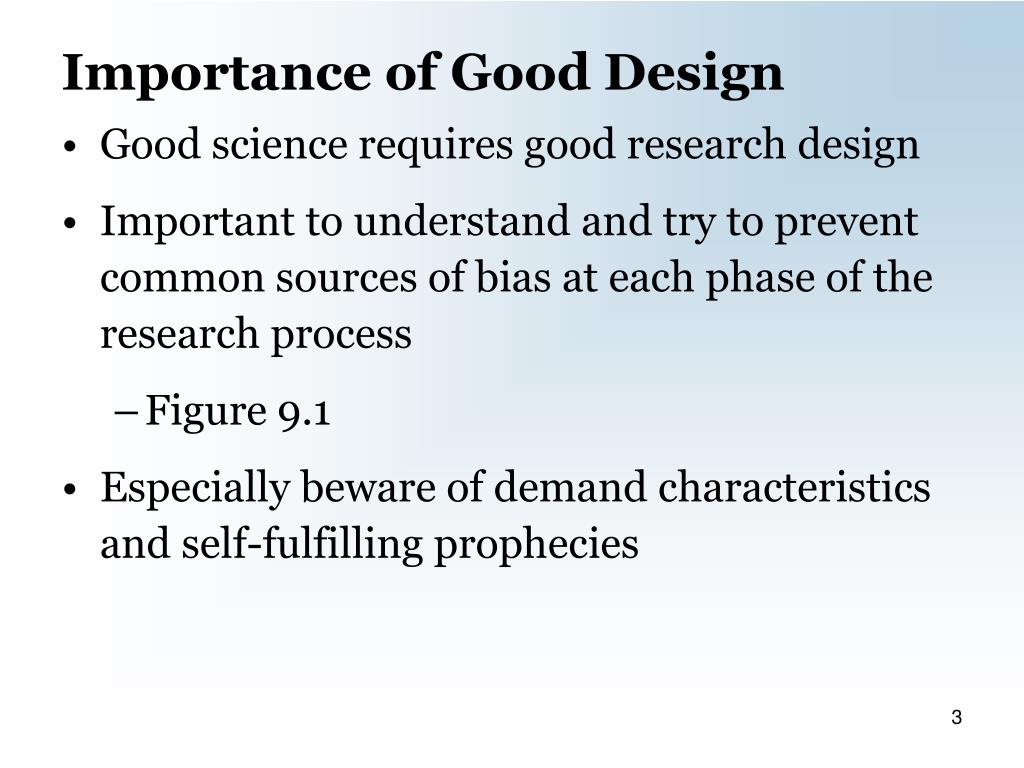 Importance of Good Design

• Good science requires good research design

• Important to understand and try to prevent common sources of bias at each phase of the research process

– Figure 9.1

• Especially beware of demand characteristics and self-fulfilling prophecies

3